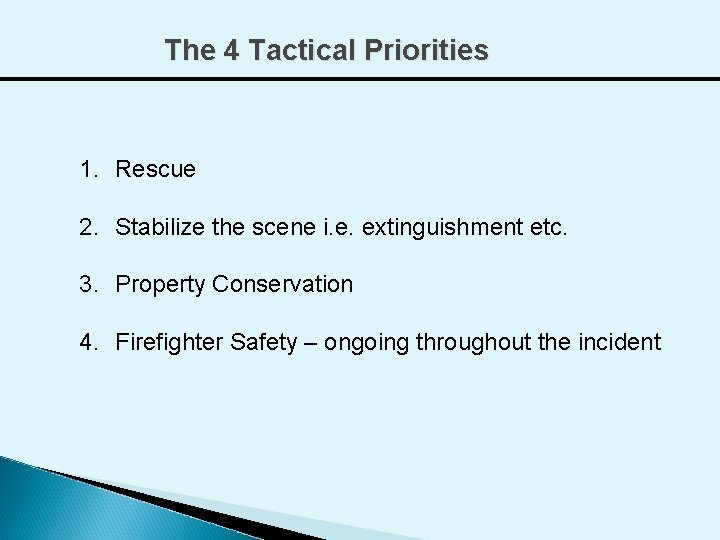 The 4 Tactical Priorities

1. Rescue

2. Stabilize the scene i.e. extinguishment etc.

3. Property Conservation

4. Firefighter Safety – ongoing throughout the incident